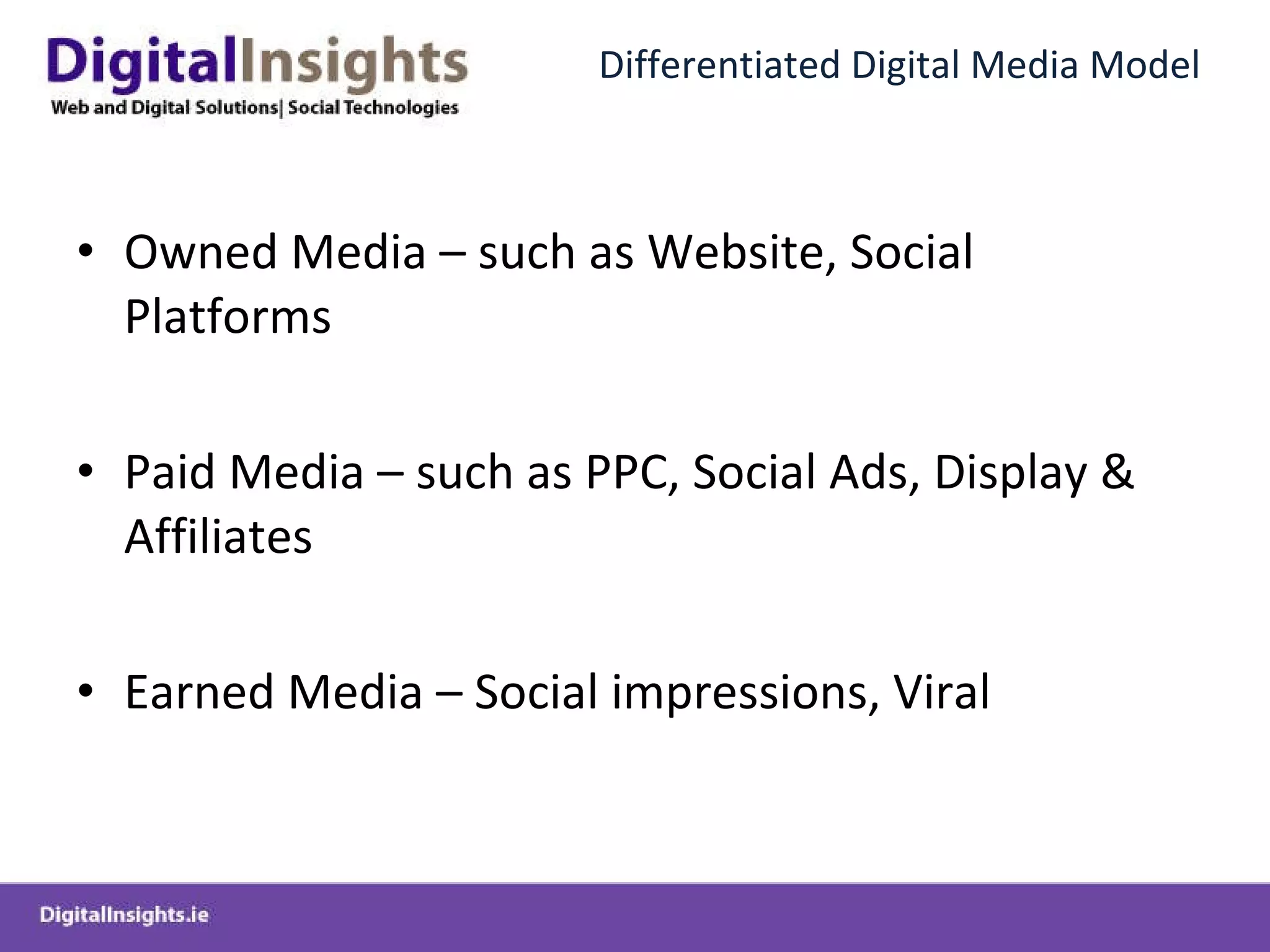 DigitalInsights
Web and Digital Solutions| Social Technologies

Differentiated Digital Media Model

• Owned Media – such as Website, Social Platforms

• Paid Media – such as PPC, Social Ads, Display & Affiliates

• Earned Media – Social impressions, Viral

DigitalInsights.ie